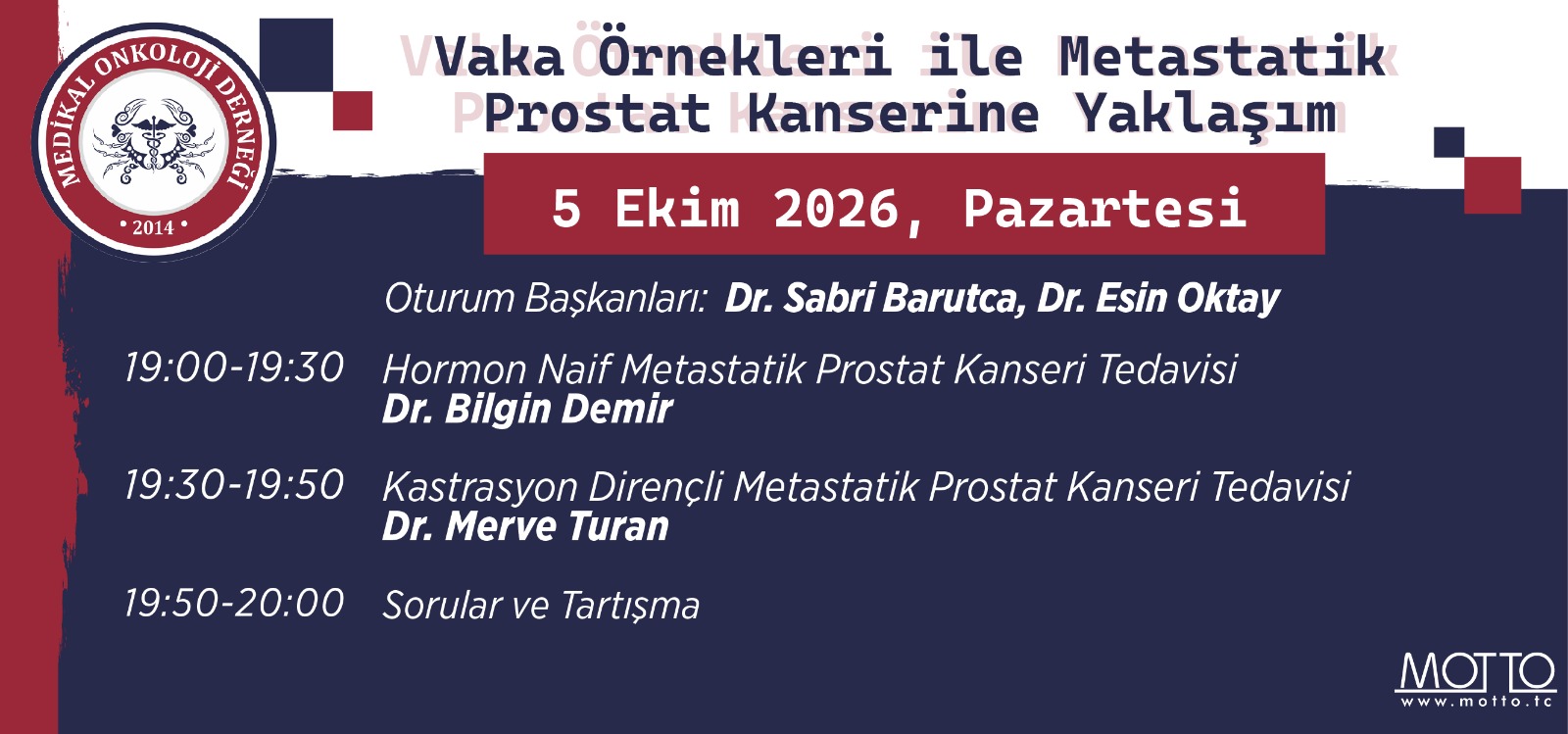 MEDİKAL ONKOLOJİ DERNEĞİ
• 2014 •

Vaka Örnekleri ile Metastatik Prostat Kanserine Yaklaşım

5 Ekim 2026, Pazartesi

Oturum Başkanları: Dr. Sabri Barutca, Dr. Esin Oktay

19:00-19:30 Hormon Naif Metastatik Prostat Kanseri Tedavisi
Dr. Bilgin Demir

19:30-19:50 Kastrasyon Dirençli Metastatik Prostat Kanseri Tedavisi
Dr. Merve Turan

19:50-20:00 Sorular ve Tartışma

MOTTO
www.motto.tc